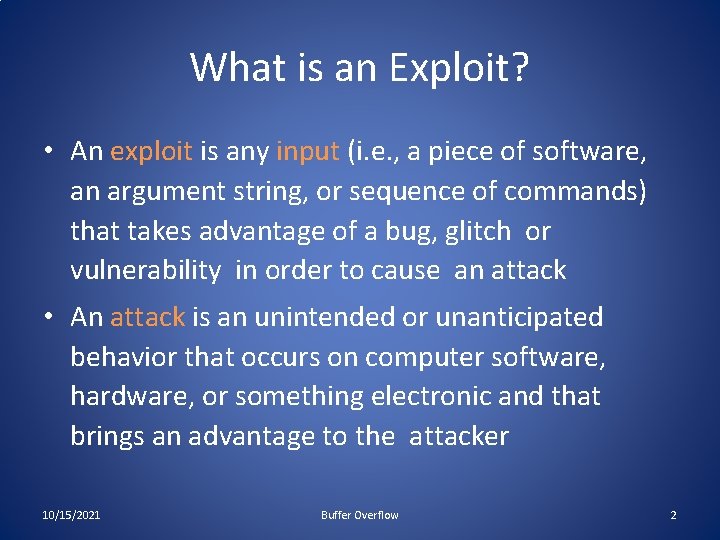 What is an Exploit?

• An exploit is any input (i.e., a piece of software, an argument string, or sequence of commands) that takes advantage of a bug, glitch or vulnerability in order to cause an attack

• An attack is an unintended or unanticipated behavior that occurs on computer software, hardware, or something electronic and that brings an advantage to the attacker

10/15/2021

Buffer Overflow

2